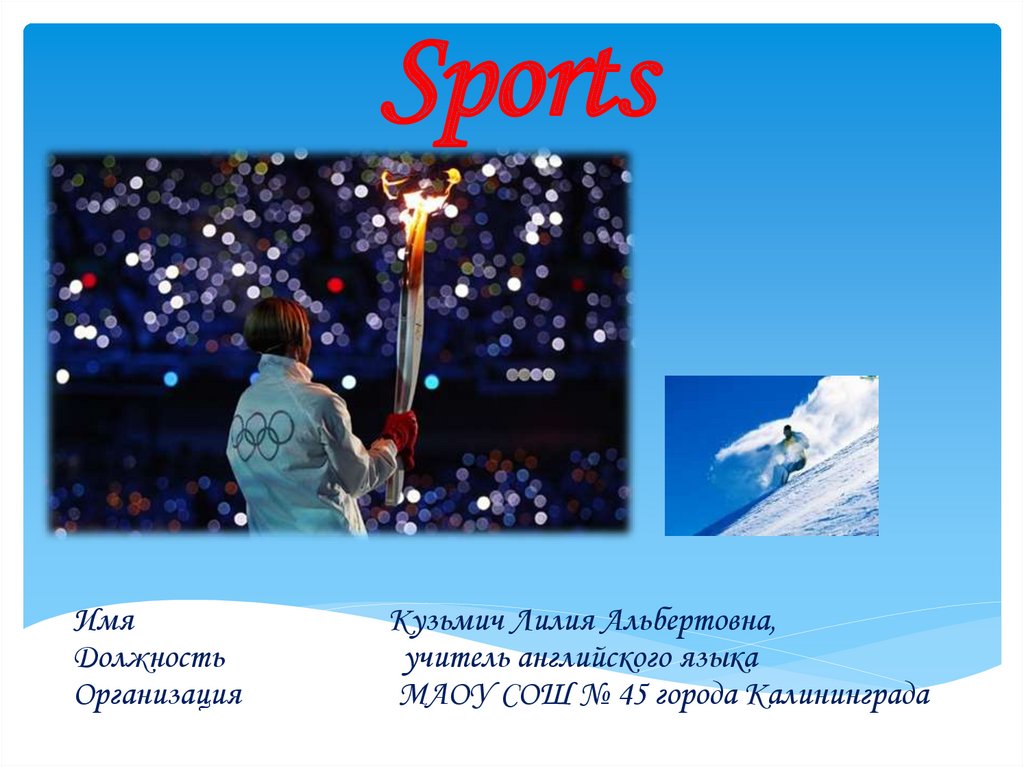 Sports

Имя Кузьмич Лилия Альбертовна,
Должность учитель английского языка
Организация МАОУ СОШ № 45 города Калининграда